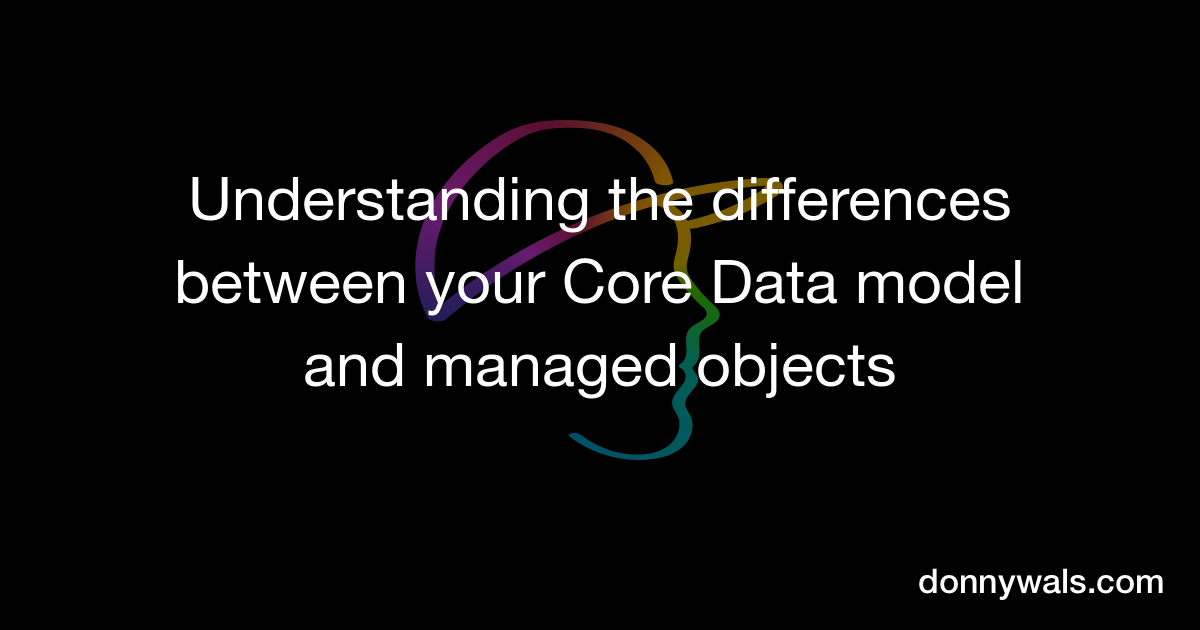 Understanding the differences between your Core Data model and managed objects

donnywals.com